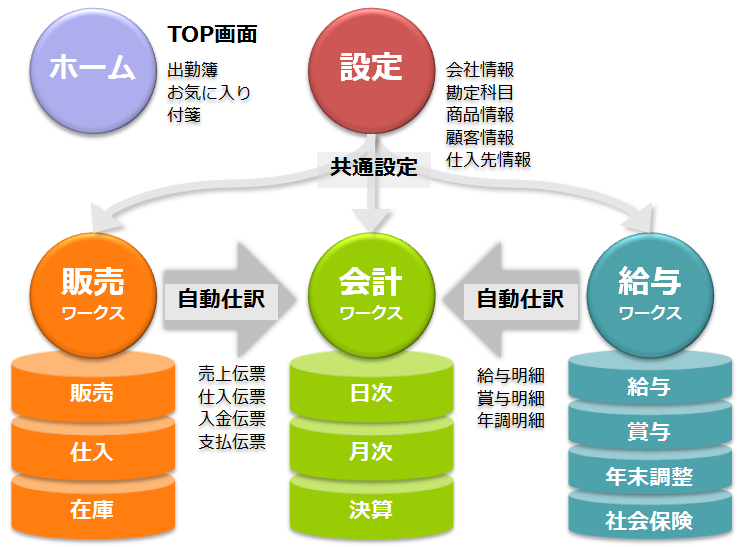 ホーム

TOP画面
出勤簿
お気に入り
付箋

設定

会社情報
勘定科目
商品情報
顧客情報
仕入先情報

共通設定

販売
ワークス

自動仕訳

会計
ワークス

自動仕訳

給与
ワークス

販売
仕入
在庫

売上伝票
仕入伝票
入金伝票
支払伝票

日次
月次
決算

給与明細
賞与明細
年調明細

給与
賞与
年末調整
社会保険